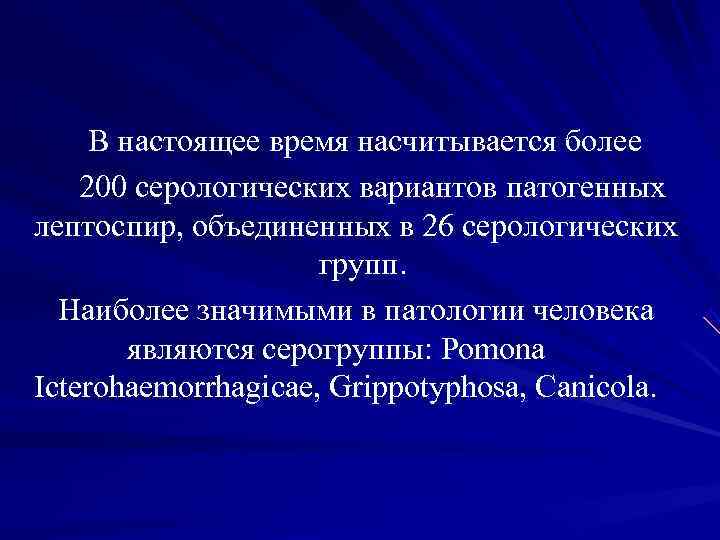 В настоящее время насчитывается более 200 серологических вариантов патогенных лептоспир, объединенных в 26 серологических групп.

Наиболее значимыми в патологии человека являются серогруппы: Pomona Icterohaemorrhagicae, Grippotyphosa, Canicola.